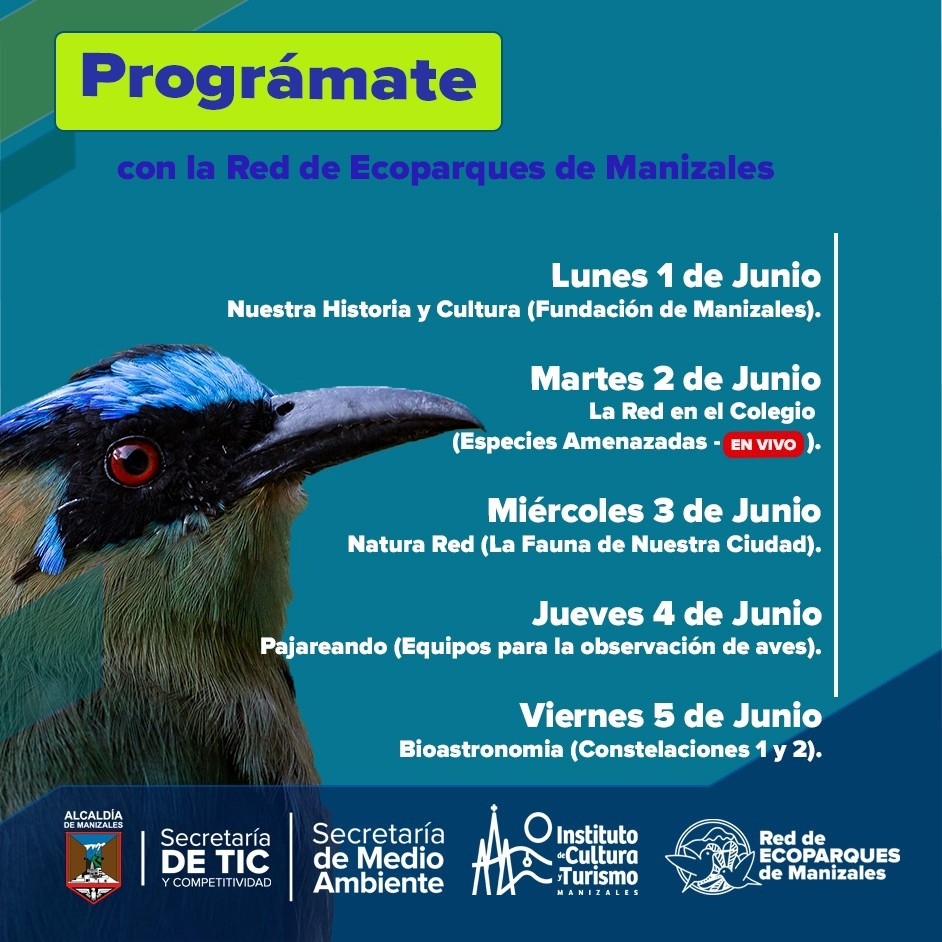 Prográmate

con la Red de Ecoparques de Manizales

Lunes 1 de Junio
Nuestra Historia y Cultura (Fundación de Manizales).

Martes 2 de Junio
La Red en el Colegio
(Especies Amenazadas - EN VIVO ).

Miércoles 3 de Junio
Natura Red (La Fauna de Nuestra Ciudad).

Jueves 4 de Junio
Pajareando (Equipos para la observación de aves).

Viernes 5 de Junio
Bioastronomia (Constelaciones 1 y 2).

ALCALDÍA DE MANIZALES

Secretaría DE TIC Y COMPETITIVIDAD

Secretaría de Medio Ambiente

Instituto de Cultura y Turismo MANIZALES

Red de ECOPARQUES de Manizales